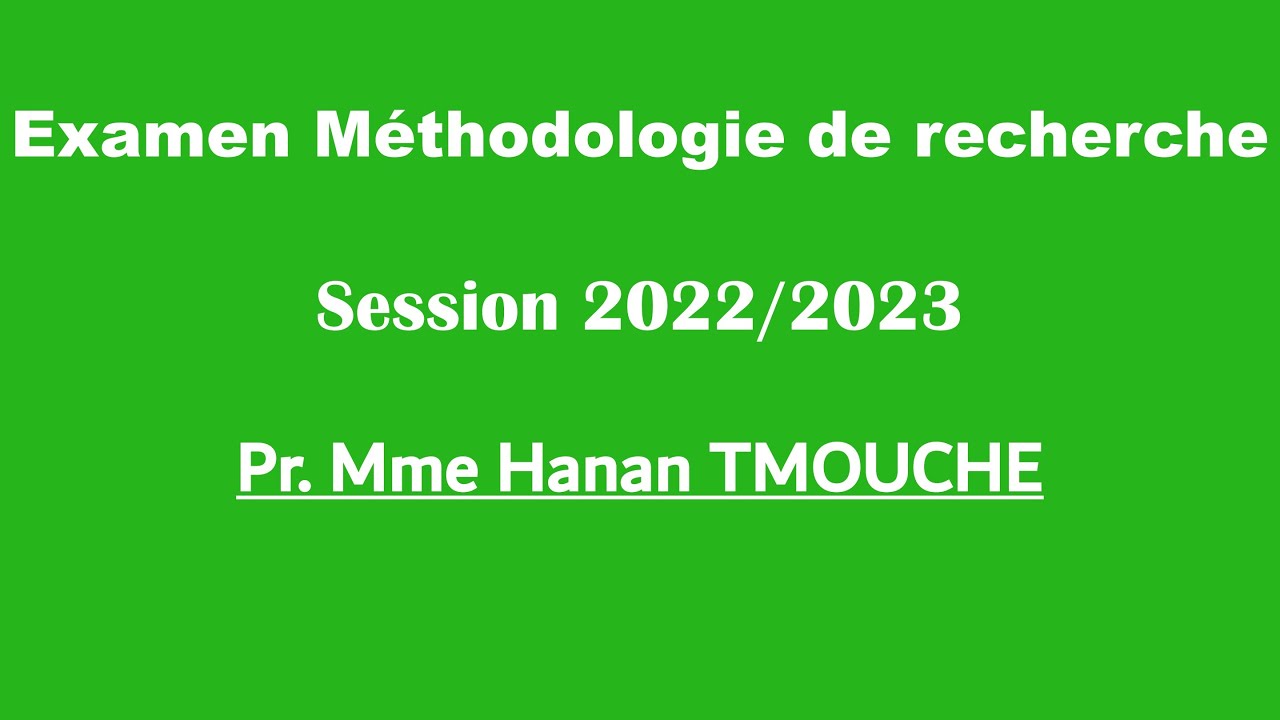 Examen Méthodologie de recherche

Session 2022/2023

Pr. Mme Hanan TMOUCHE